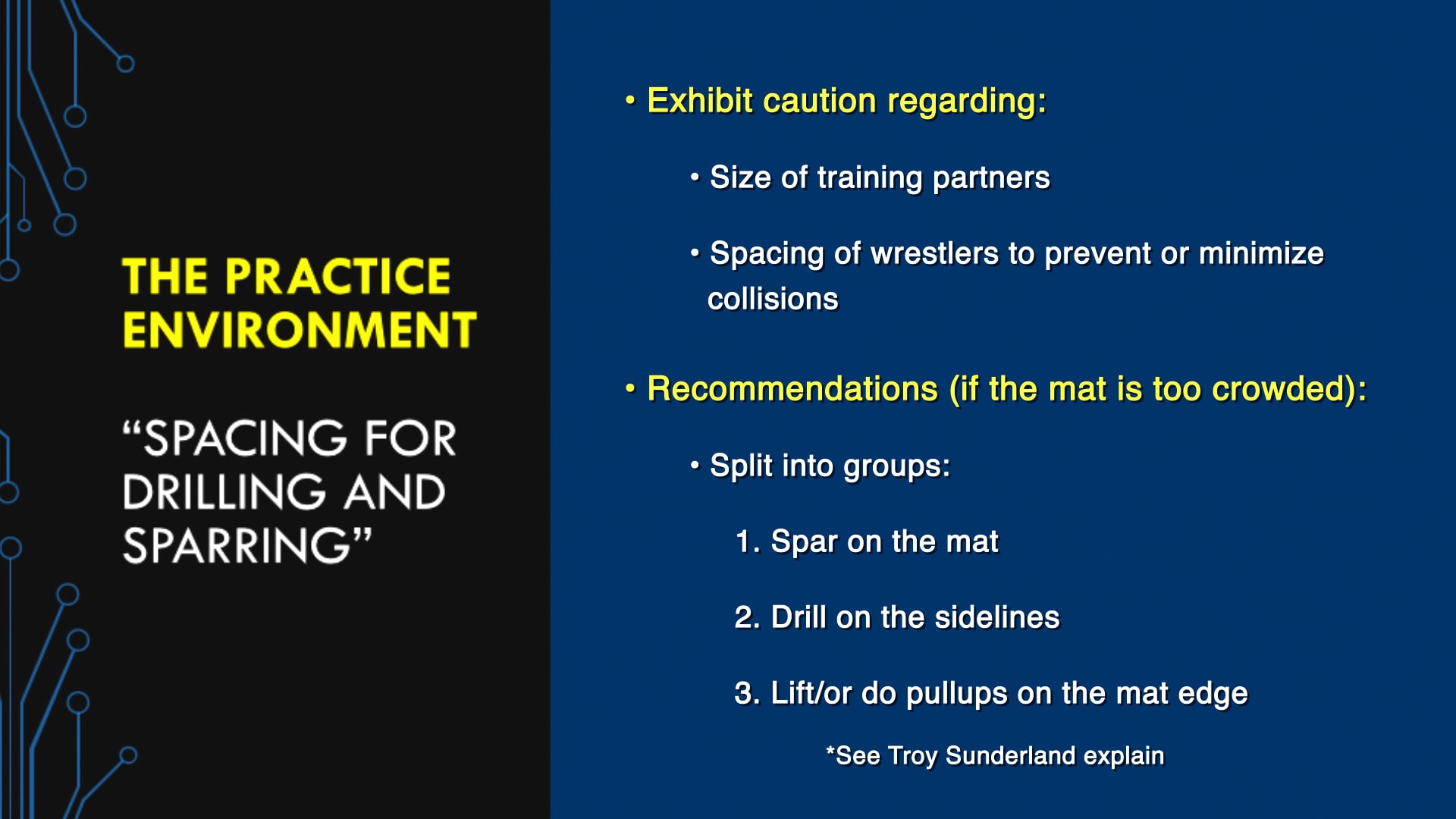 THE PRACTICE ENVIRONMENT

“SPACING FOR DRILLING AND SPARRING”

• Exhibit caution regarding:

• Size of training partners

• Spacing of wrestlers to prevent or minimize collisions

• Recommendations (if the mat is too crowded):

• Split into groups:

1. Spar on the mat

2. Drill on the sidelines

3. Lift/or do pullups on the mat edge

*See Troy Sunderland explain